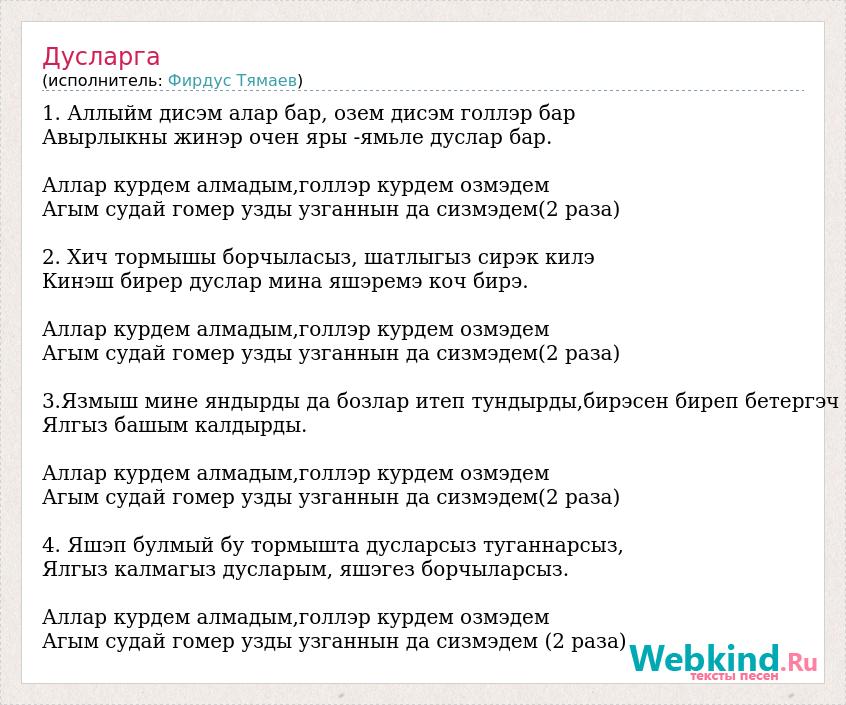 Дусларга
(исполнитель: Фирдус Тямаев)

1. Аллыйм дисэм алар бар, озем дисэм голлэр бар
Авырлыкны жинэр очен яры -ямьле дуслар бар.

Аллар курдем алмадым,голлэр курдем озмэдем
Агым судай гомер узды узганнын да сизмэдем(2 раза)

2. Хич тормышы борчыласыз, шатлыгыз сирэк килэ
Кинэш бирер дуслар мина яшэремэ коч бирэ.

Аллар курдем алмадым,голлэр курдем озмэдем
Агым судай гомер узды узганнын да сизмэдем(2 раза)

3.Язмыш мине яндырды да бозлар итеп тундырды,бирэсен биреп бетергэч
Ялгыз башым калдырды.

Аллар курдем алмадым,голлэр курдем озмэдем
Агым судай гомер узды узганнын да сизмэдем(2 раза)

4. Яшэп булмый бу тормышта дусларсыз туганнарсыз,
Ялгыз калмагыз дусларым, яшэгез борчыларсыз.

Аллар курдем алмадым,голлэр курдем озмэдем
Агым судай гомер узды узганнын да сизмэдем (2 раза)

Webkind.Ru
тексты песен